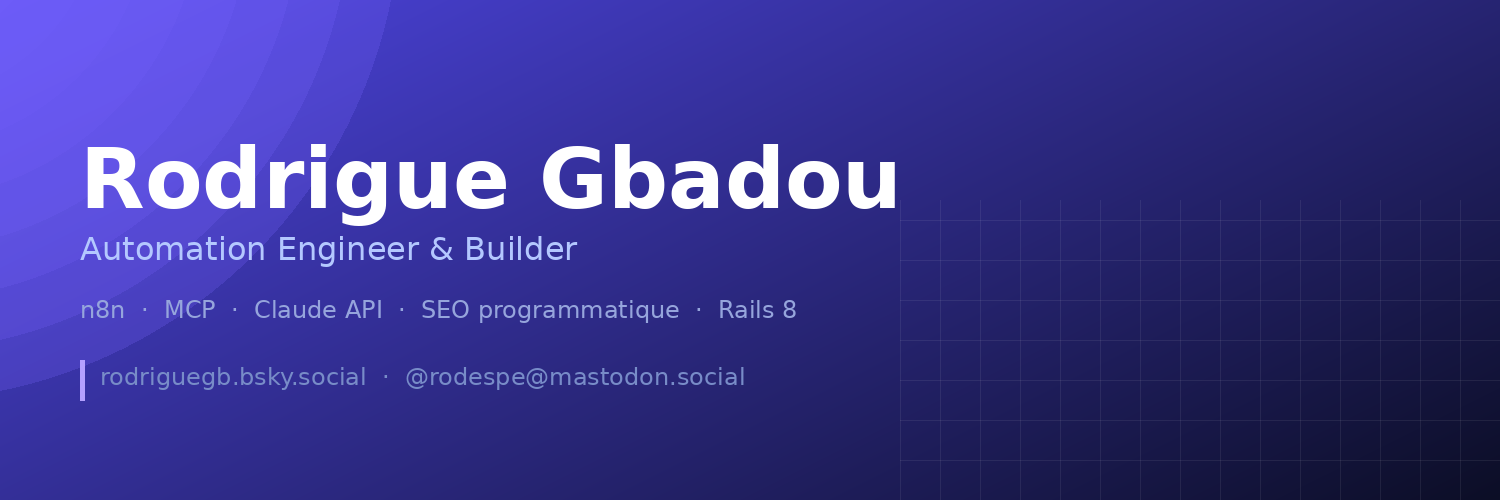 Rodrigue Gbadou

Automation Engineer & Builder

n8n · MCP · Claude API · SEO programmatique · Rails 8

rodriguegb.bsky.social · @rodespe@mastodon.social